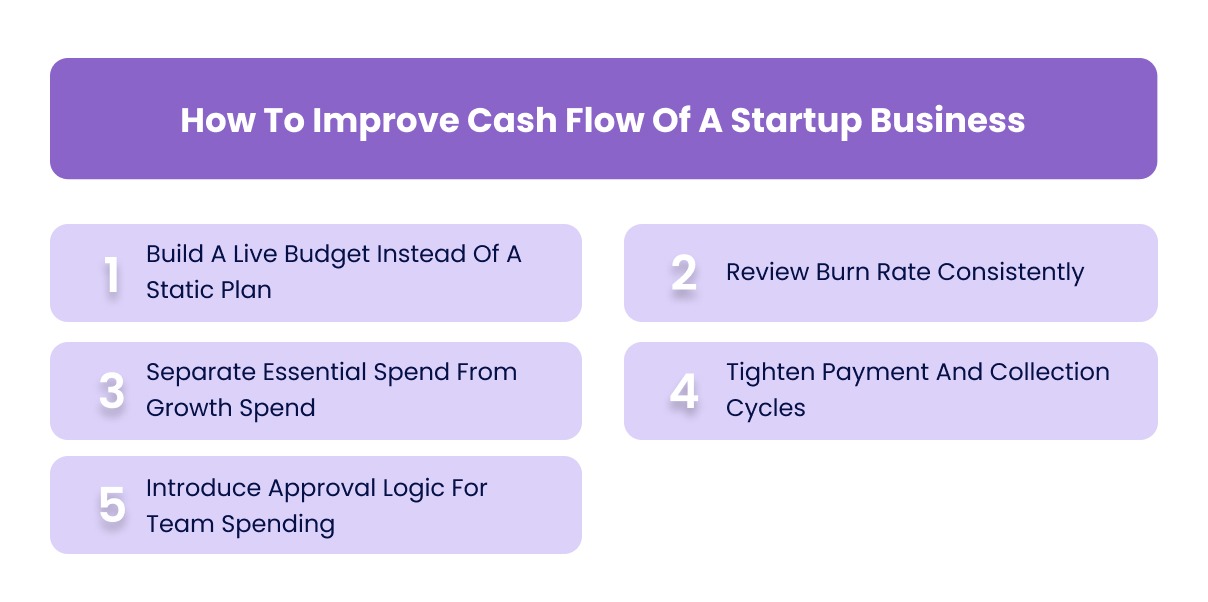 How To Improve Cash Flow Of A Startup Business

1 Build A Live Budget Instead Of A Static Plan

2 Review Burn Rate Consistently

3 Separate Essential Spend From Growth Spend

4 Tighten Payment And Collection Cycles

5 Introduce Approval Logic For Team Spending